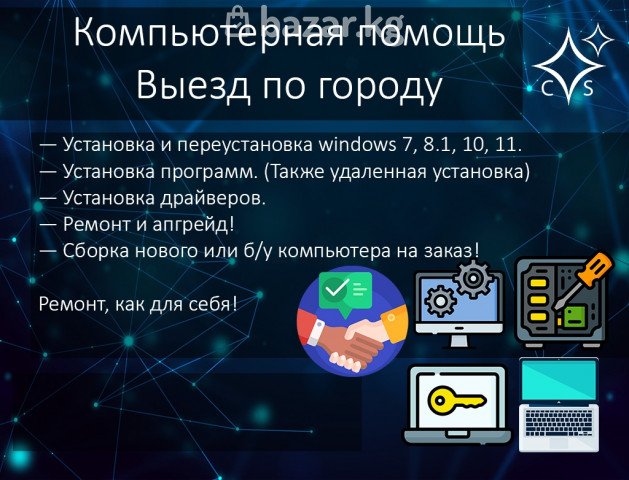 bazar.kg

Компьютерная помощь
Выезд по городу

C S

— Установка и переустановка windows 7, 8.1, 10, 11.
— Установка программ. (Также удаленная установка)
— Установка драйверов.
— Ремонт и апгрейд!
— Сборка нового или б/у компьютера на заказ!

Ремонт, как для себя!